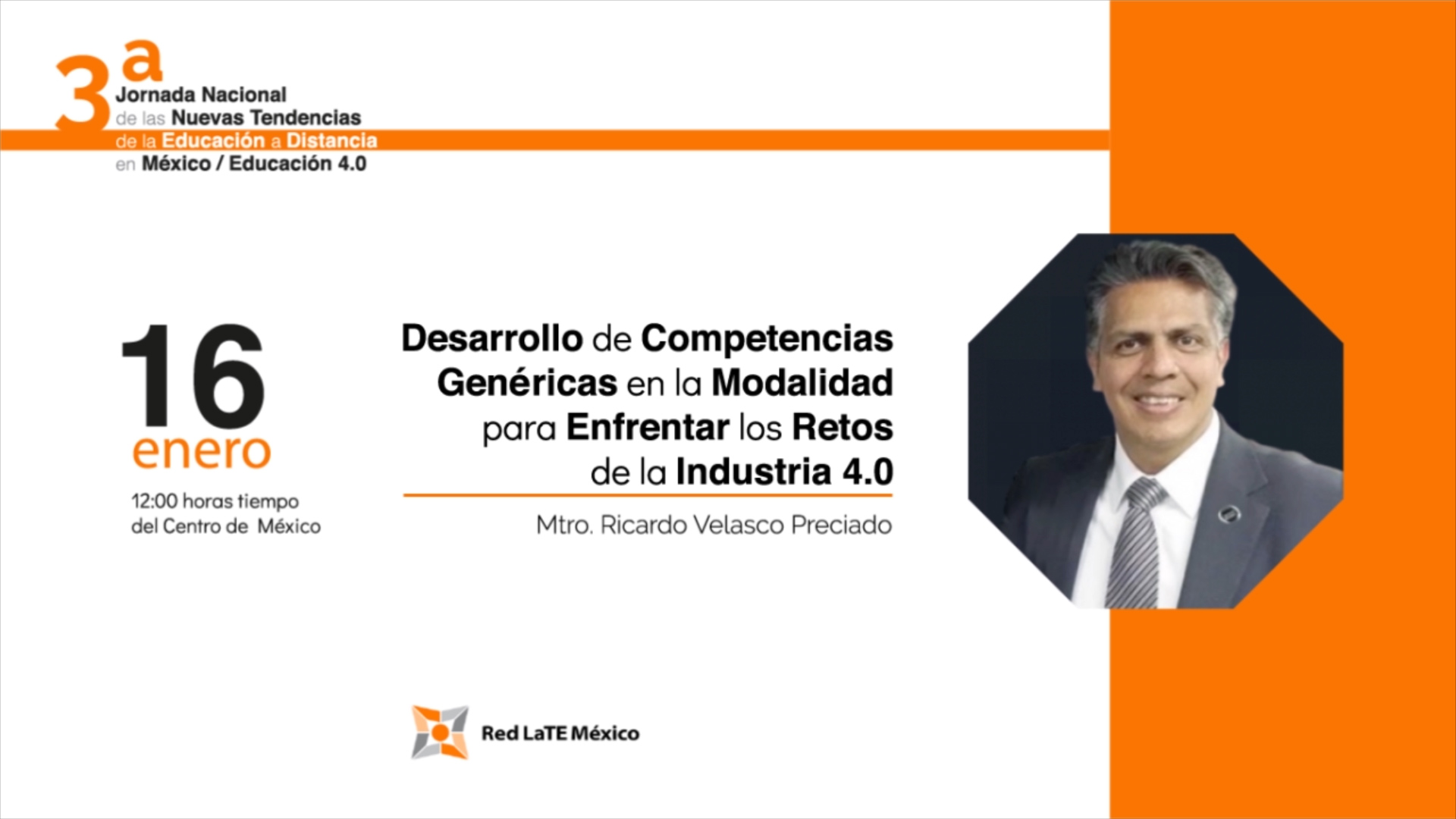 3a
Jornada Nacional
de las Nuevas Tendencias
de la Educación a Distancia
en México / Educación 4.0

16
enero
12:00 horas tiempo del Centro de México

Desarrollo de Competencias Genéricas en la Modalidad para Enfrentar los Retos de la Industria 4.0

Mtro. Ricardo Velasco Preciado

Red LaTE México